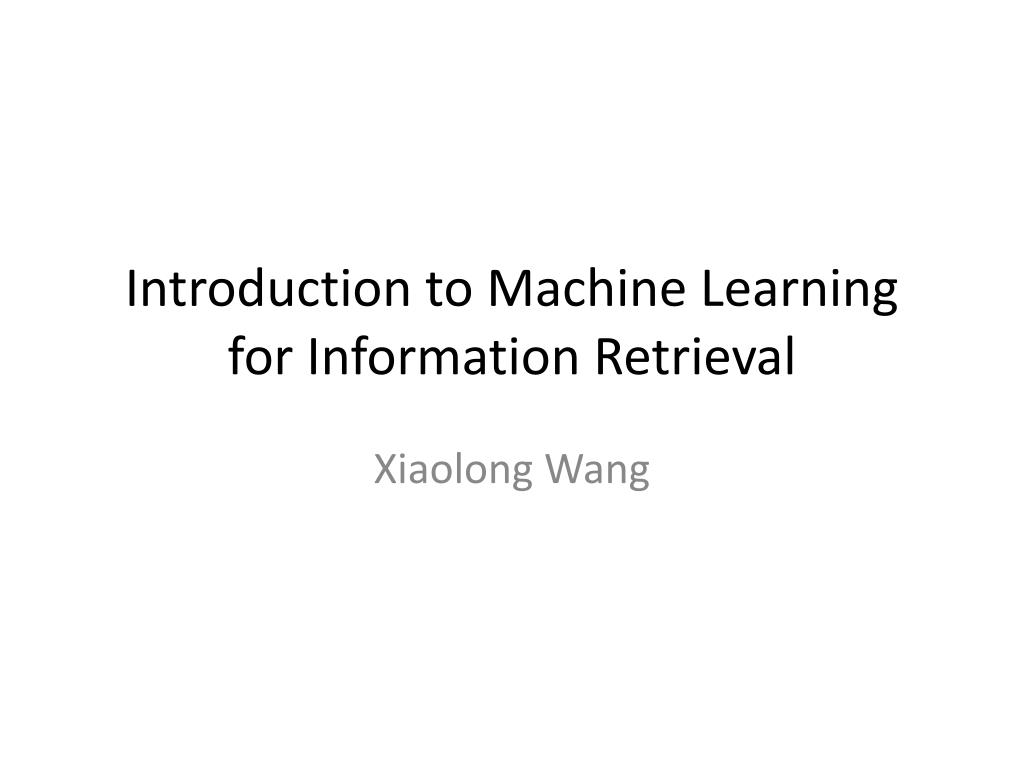 Introduction to Machine Learning for Information Retrieval

Xiaolong Wang